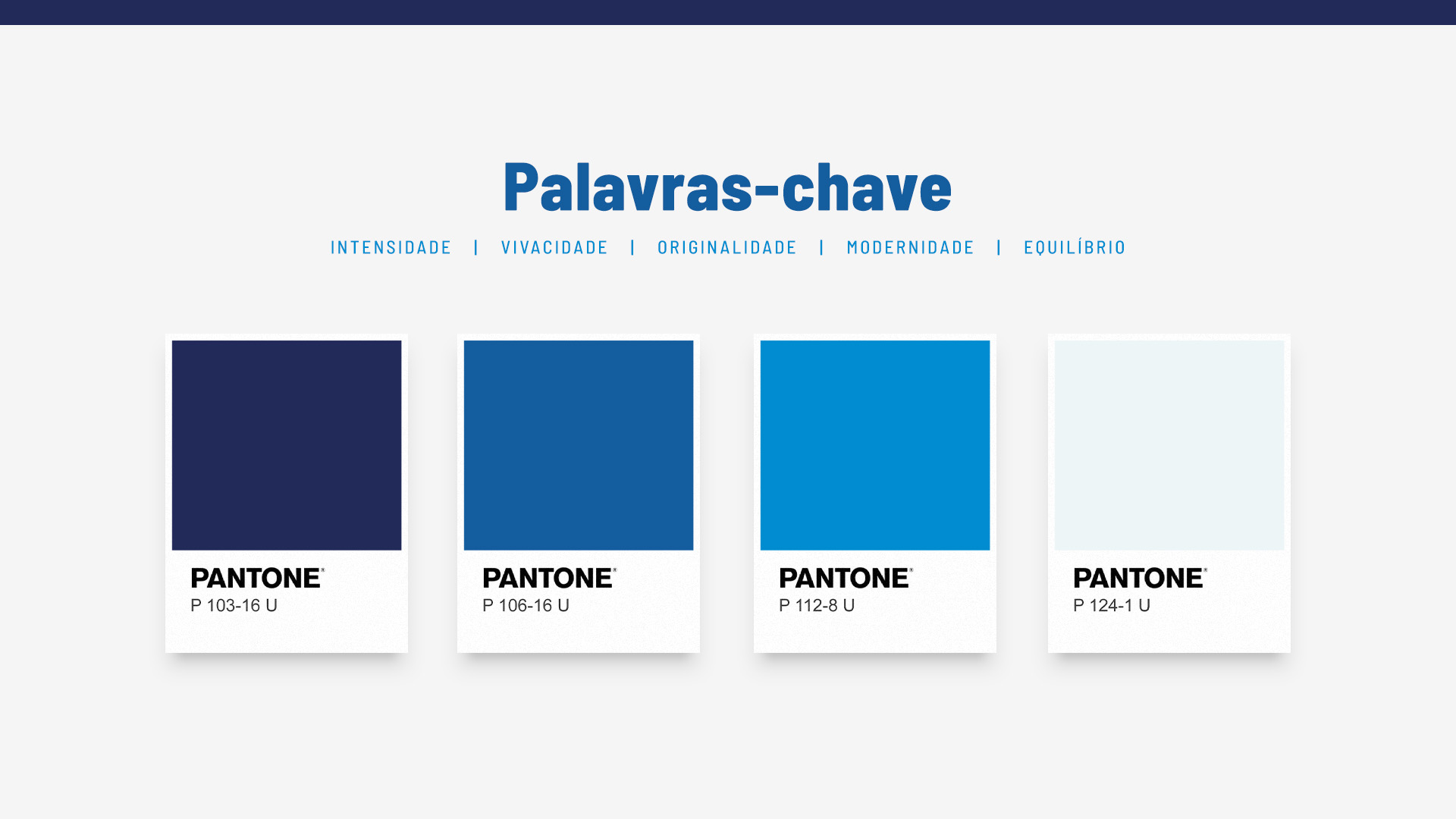 Palavras-chave

INTENSIDADE | VIVACIDADE | ORIGINALIDADE | MODERNIDADE | EQUILÍBRIO

PANTONE®
P 103-16 U

PANTONE®
P 106-16 U

PANTONE®
P 112-8 U

PANTONE®
P 124-1 U